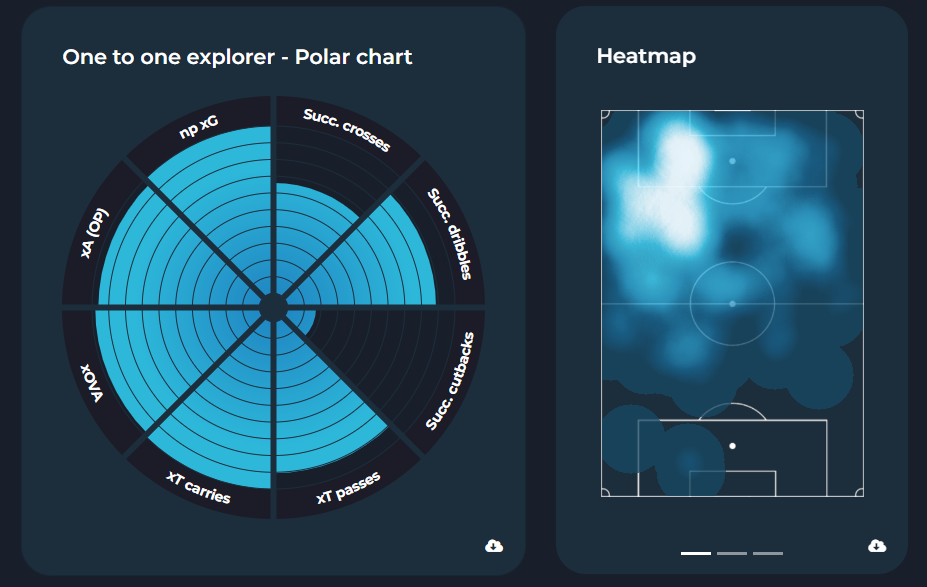 One to one explorer - Polar chart

np xG

Succ. crosses

Succ. dribbles

Succ. cutbacks

xT passes

xT carries

xOVA

xA (OP)

Heatmap